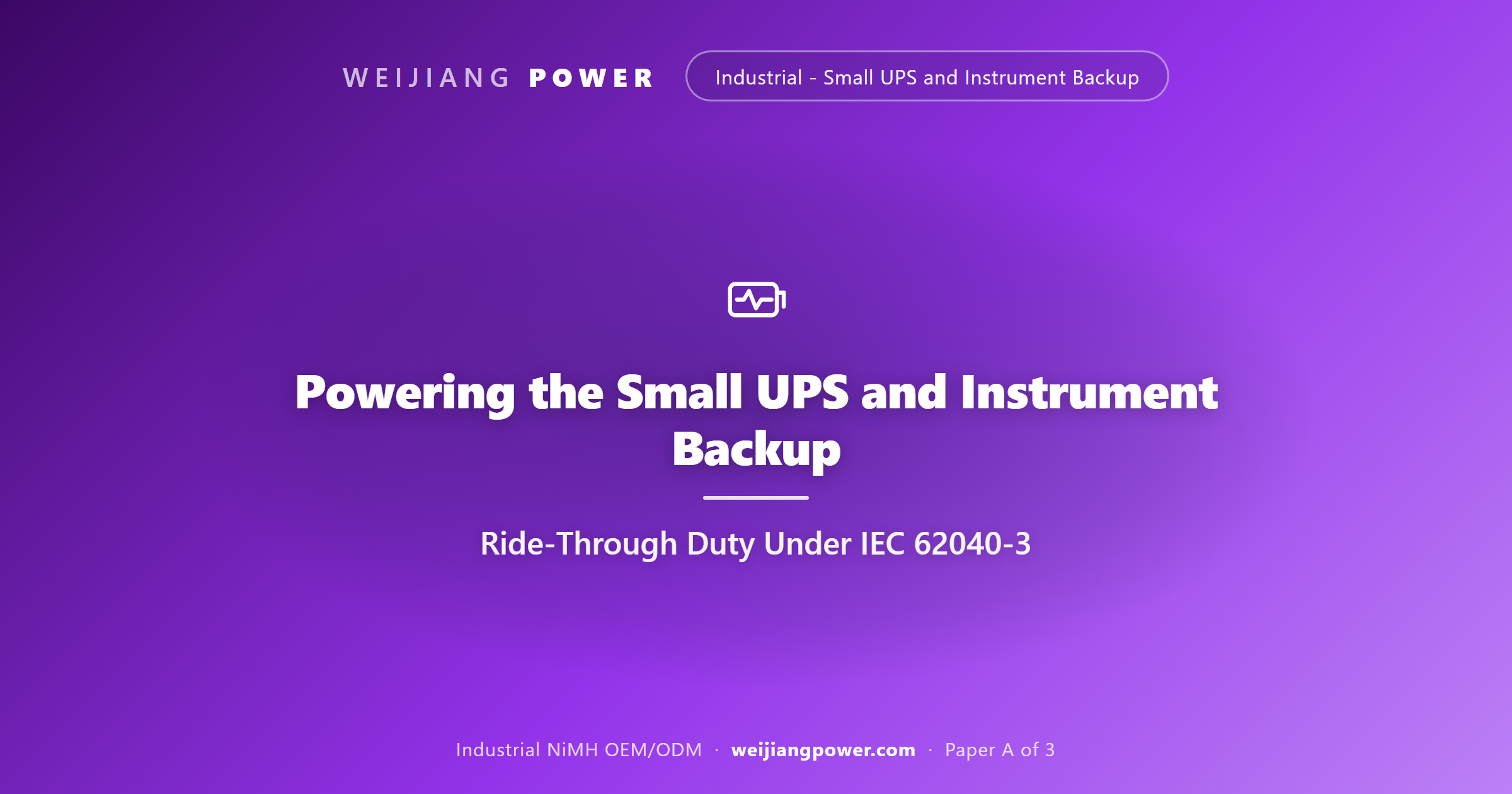 WEIJIANG POWER

Industrial - Small UPS and Instrument Backup

Powering the Small UPS and Instrument Backup

Ride-Through Duty Under IEC 62040-3

Industrial NiMH OEM/ODM · weijiangpower.com · Paper A of 3